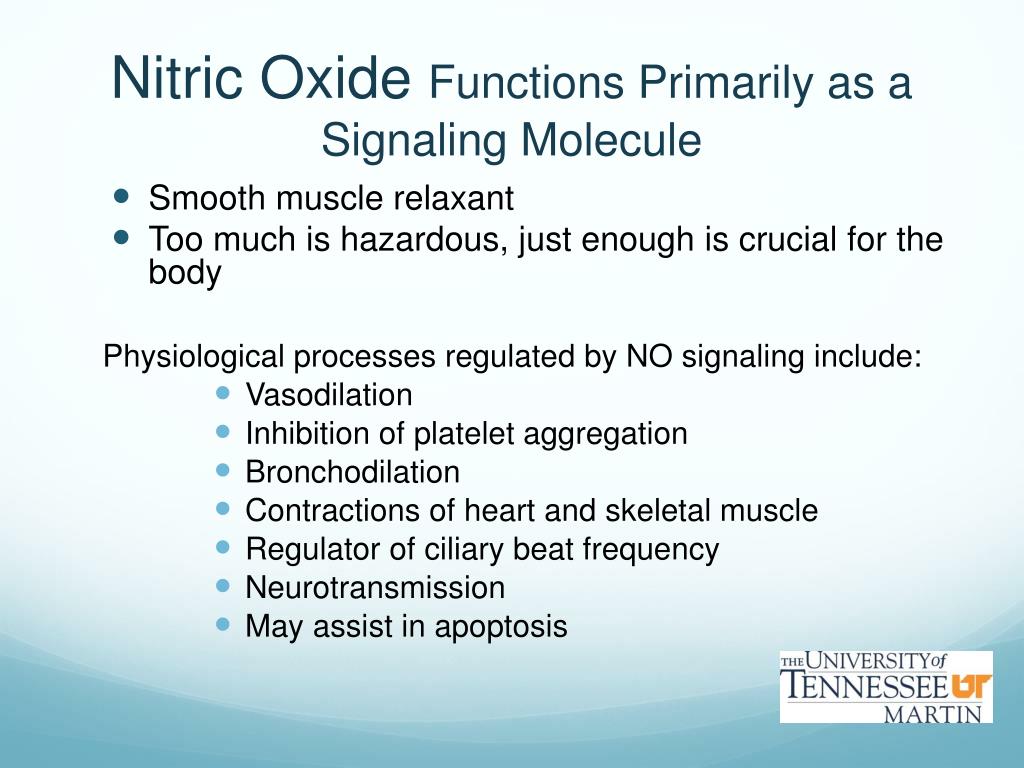 Nitric Oxide Functions Primarily as a Signaling Molecule

- Smooth muscle relaxant
- Too much is hazardous, just enough is crucial for the body

Physiological processes regulated by NO signaling include:

- Vasodilation
- Inhibition of platelet aggregation
- Bronchodilation
- Contractions of heart and skeletal muscle
- Regulator of ciliary beat frequency
- Neurotransmission
- May assist in apoptosis

THE UNIVERSITY of TENNESSEE UT MARTIN